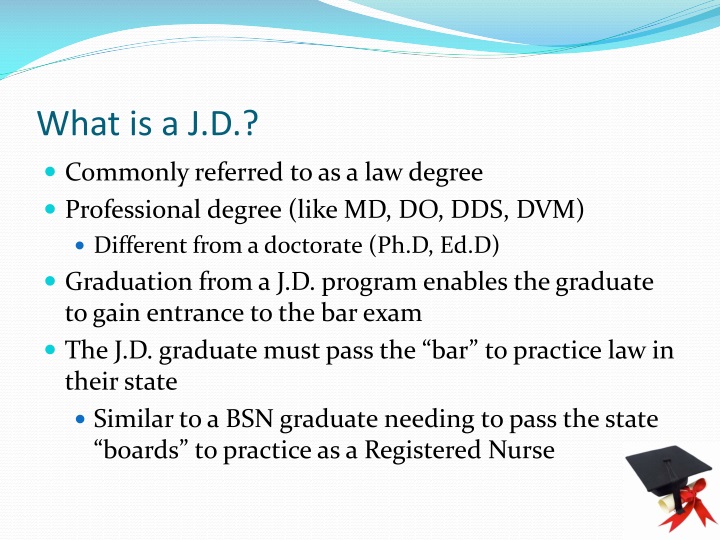 What is a J.D.?

- Commonly referred to as a law degree
- Professional degree (like MD, DO, DDS, DVM)
  - Different from a doctorate (Ph.D, Ed.D)
- Graduation from a J.D. program enables the graduate to gain entrance to the bar exam
- The J.D. graduate must pass the “bar” to practice law in their state
  - Similar to a BSN graduate needing to pass the state “boards” to practice as a Registered Nurse